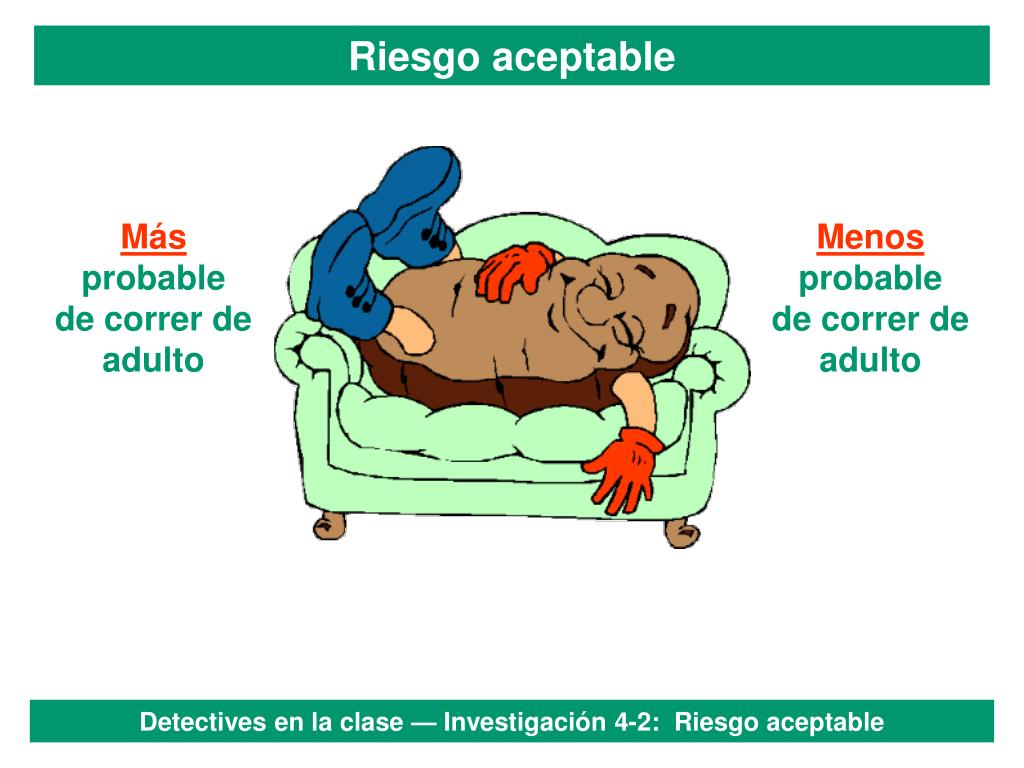 Riesgo aceptable

Más probable de correr de adulto

Menos probable de correr de adulto

Detectives en la clase — Investigación 4-2: Riesgo aceptable